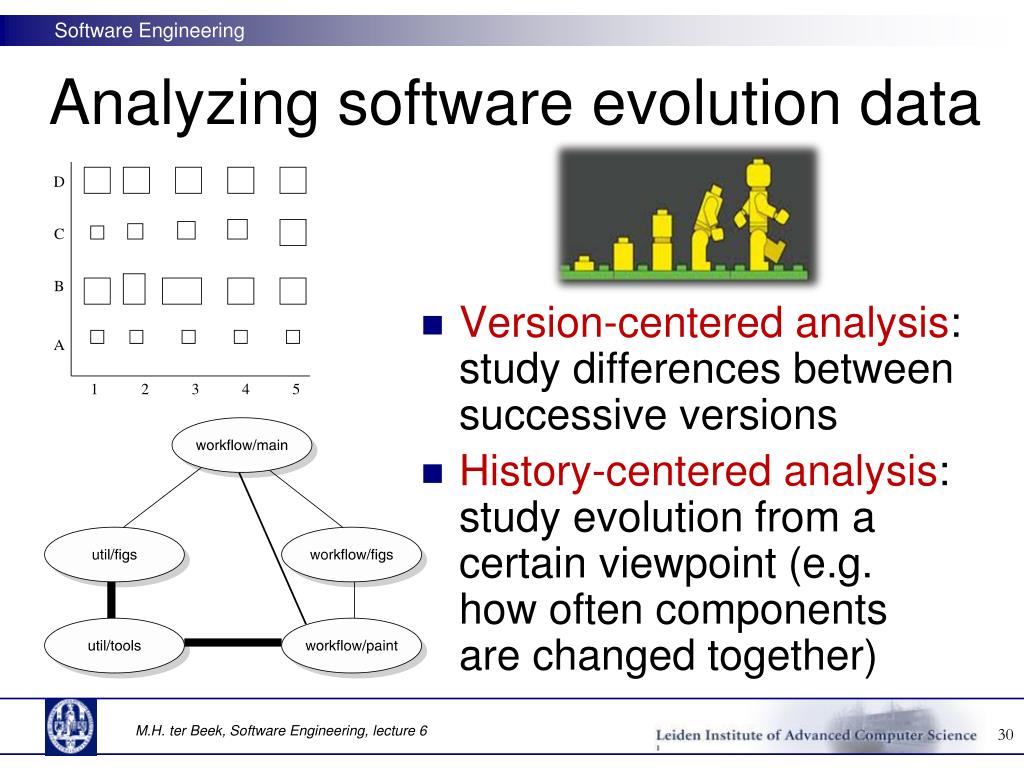 Software Engineering

Analyzing software evolution data

D
C
B
A
1 2 3 4 5

workflow/main
util/figs
workflow/figs
util/tools
workflow/paint

■ Version-centered analysis: study differences between successive versions
■ History-centered analysis: study evolution from a certain viewpoint (e.g. how often components are changed together)

M.H. ter Beek, Software Engineering, lecture 6

Leiden Institute of Advanced Computer Science 30